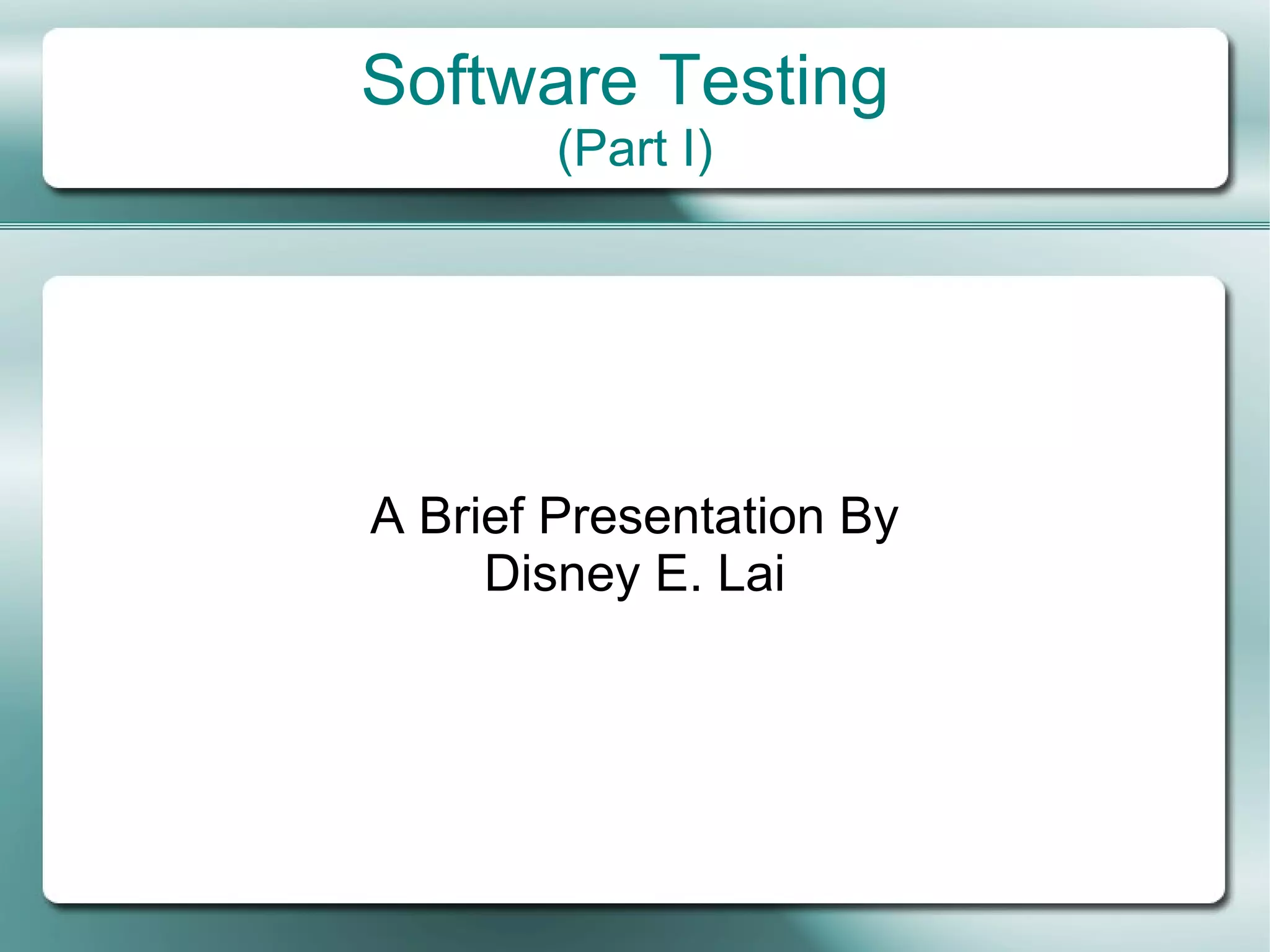 Software Testing
(Part I)

A Brief Presentation By
Disney E. Lai